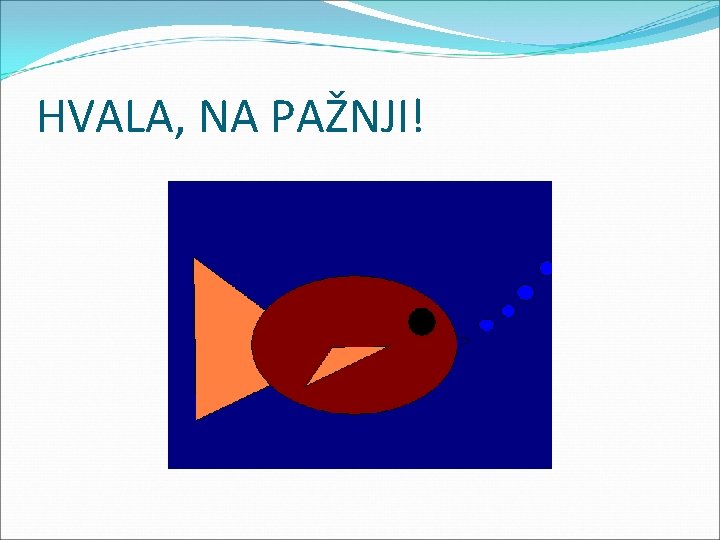 HVALA, NA PAŽNJI!